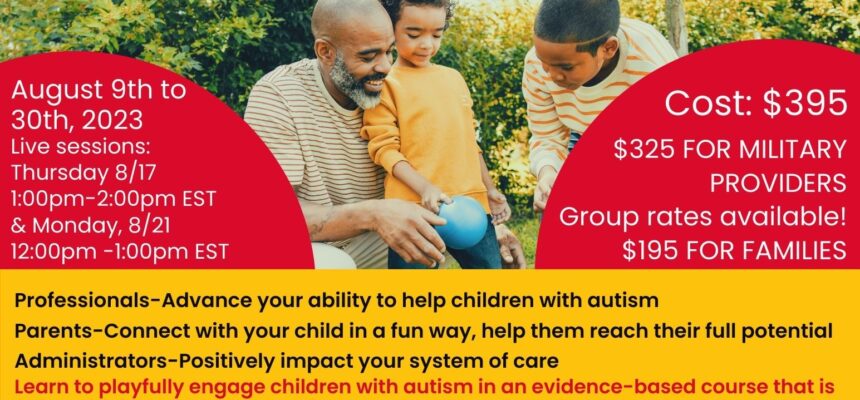 August 9th to 30th, 2023
Live sessions:
Thursday 8/17
1:00pm-2:00pm EST
& Monday, 8/21
12:00pm -1:00pm EST

Cost: $395
$325 FOR MILITARY PROVIDERS
Group rates available!
$195 FOR FAMILIES

Professionals-Advance your ability to help children with autism
Parents-Connect with your child in a fun way, help them reach their full potential
Administrators-Positively impact your system of care
Learn to playfully engage children with autism in an evidence-based course that is